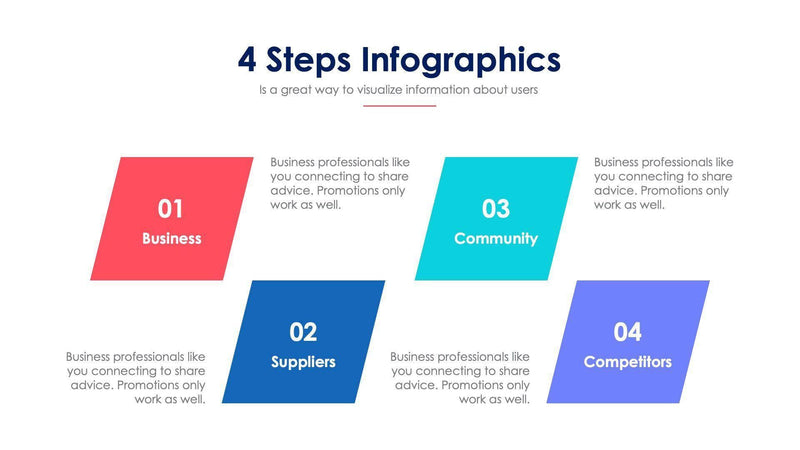 4 Steps Infographics

Is a great way to visualize information about users

01
Business

Business professionals like you connecting to share advice. Promotions only work as well.

03
Community

Business professionals like you connecting to share advice. Promotions only work as well.

Business professionals like you connecting to share advice. Promotions only work as well.

02
Suppliers

Business professionals like you connecting to share advice. Promotions only work as well.

04
Competitors